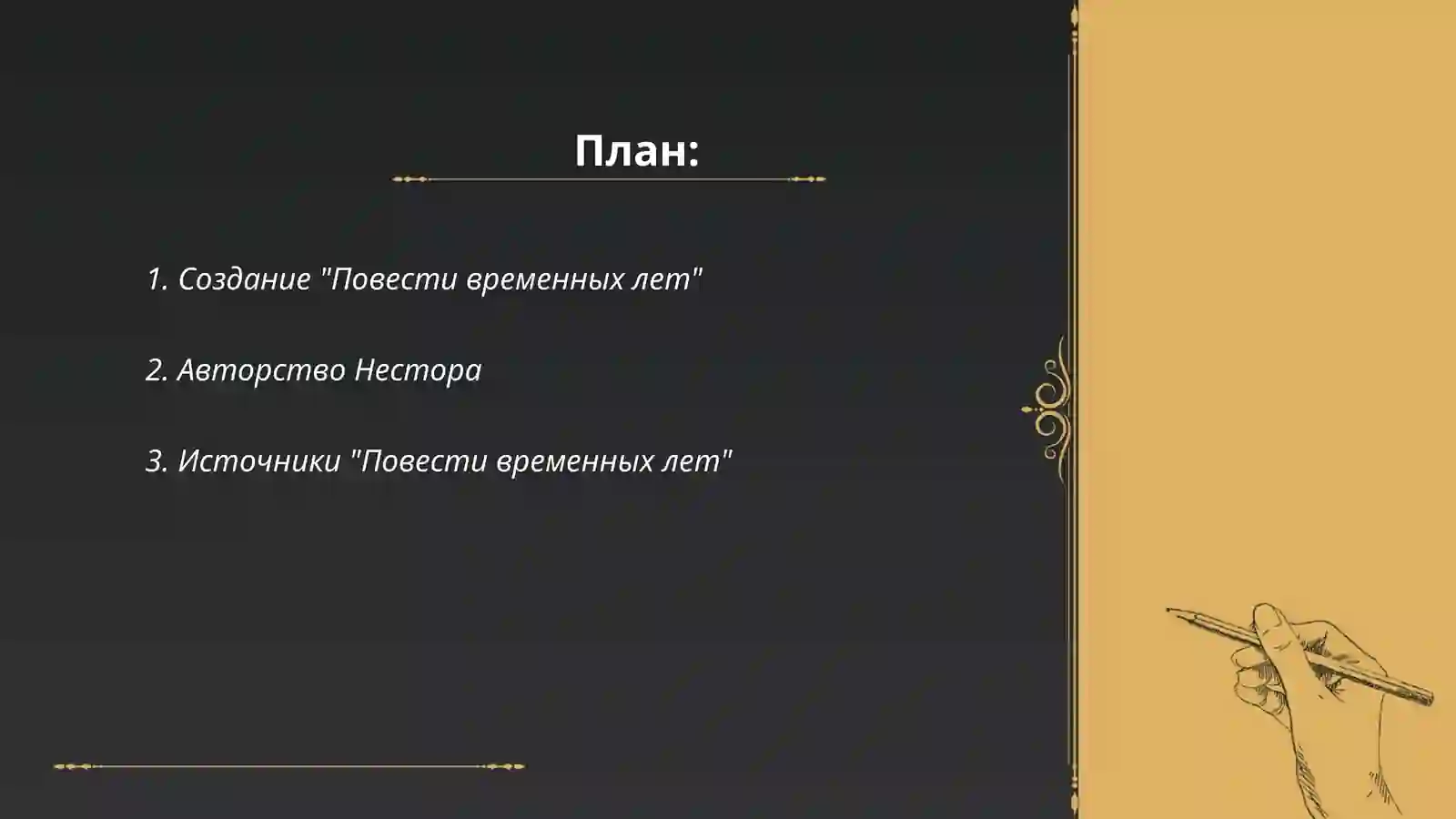 План:

1. Создание "Повести временных лет"

2. Авторство Нестора

3. Источники "Повести временных лет"